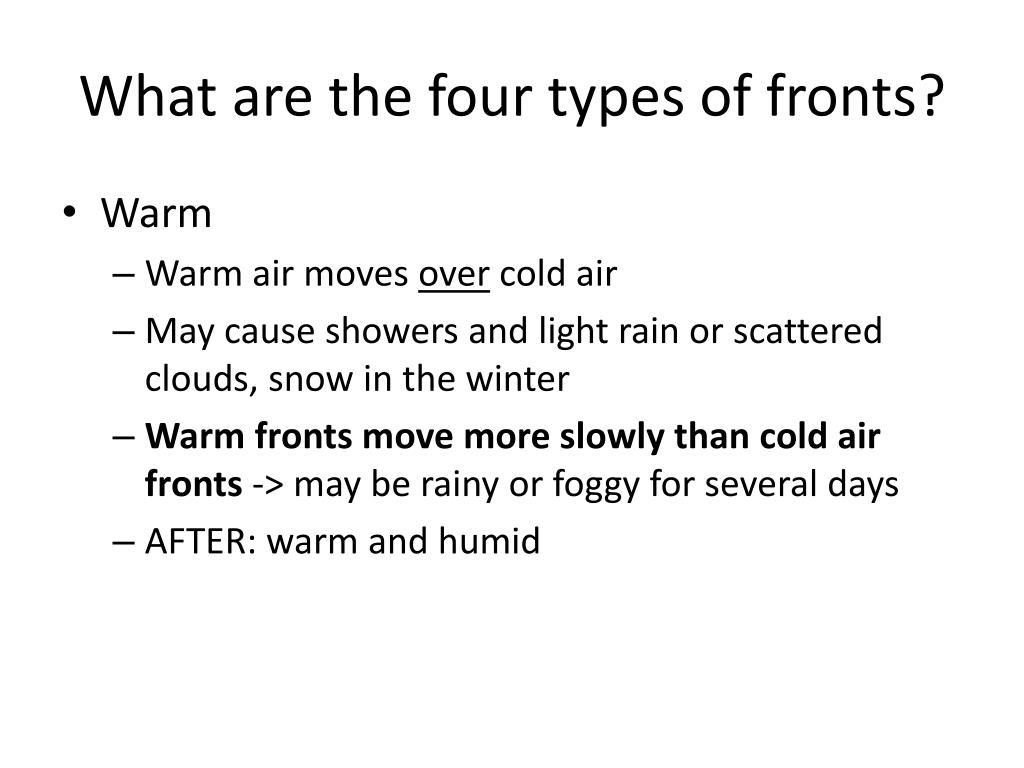 What are the four types of fronts?

• Warm
– Warm air moves over cold air
– May cause showers and light rain or scattered clouds, snow in the winter
– Warm fronts move more slowly than cold air fronts -> may be rainy or foggy for several days
– AFTER: warm and humid